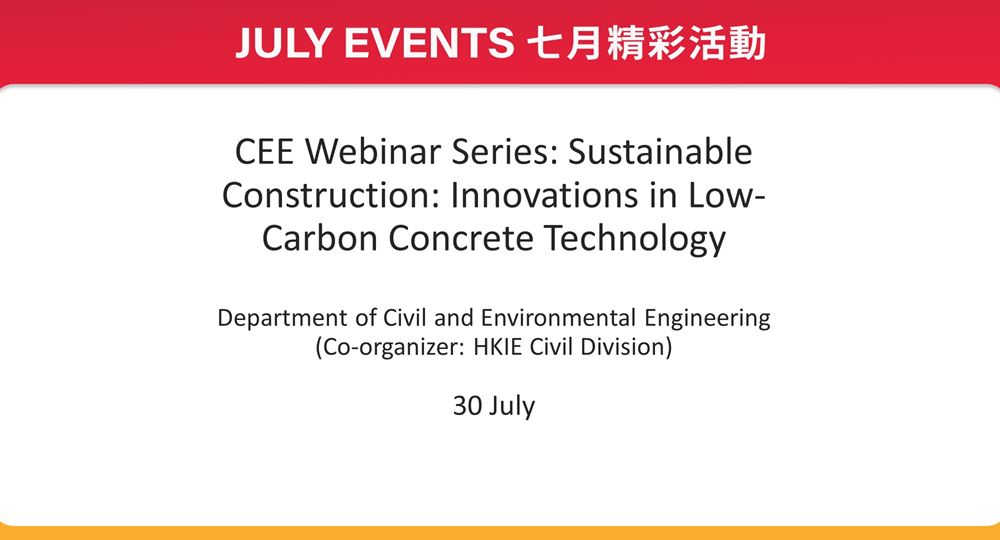 JULY EVENTS 七月精彩活動

CEE Webinar Series: Sustainable Construction: Innovations in Low-Carbon Concrete Technology

Department of Civil and Environmental Engineering
(Co-organizer: HKIE Civil Division)

30 July